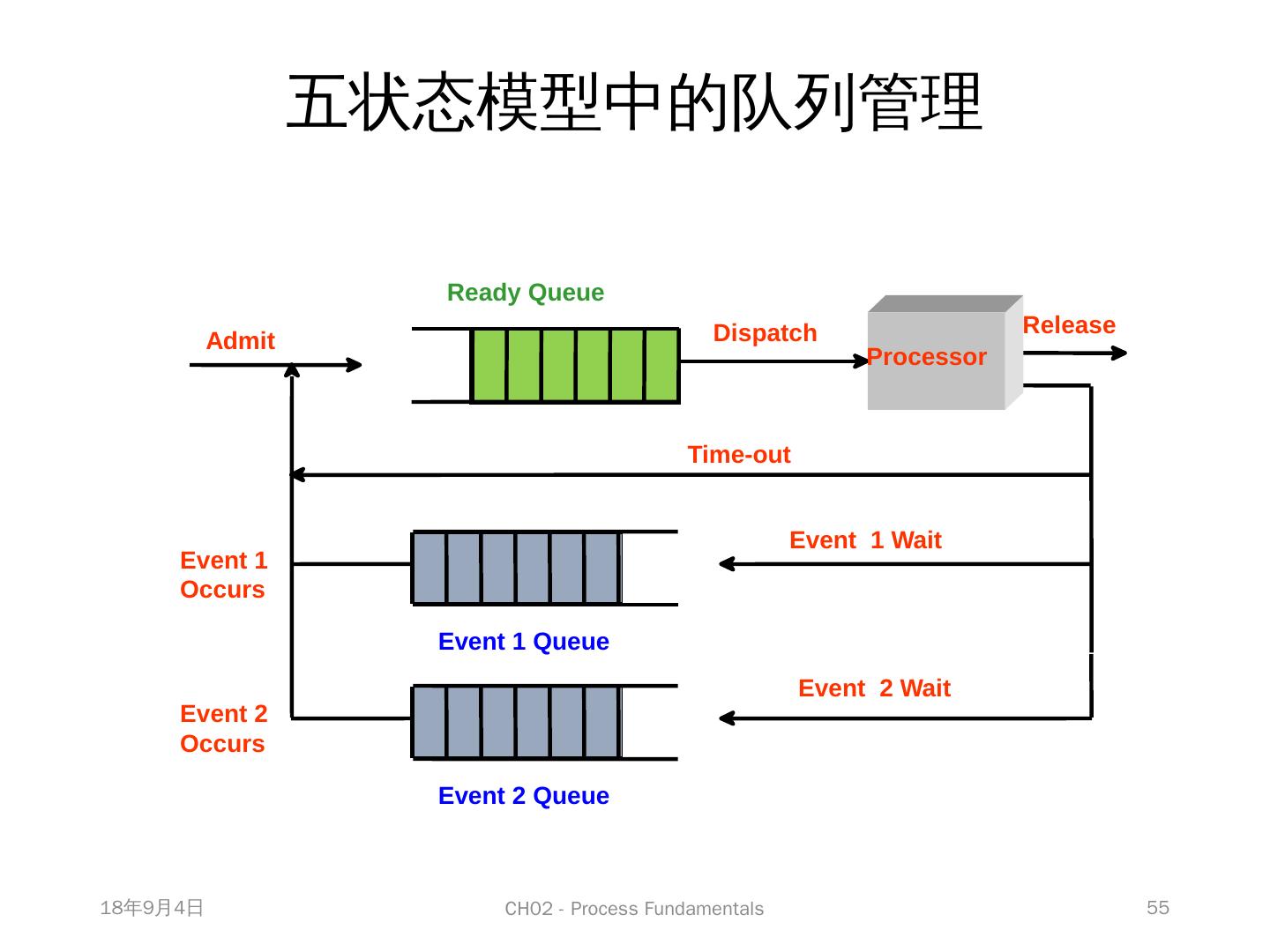 五状态模型中的队列管理

Ready Queue

Admit

Dispatch

Processor

Release

Time-out

Event 1 Wait

Event 1 Occurs

Event 1 Queue

Event 2 Wait

Event 2 Occurs

Event 2 Queue

18年9月4日

CH02 - Process Fundamentals

55